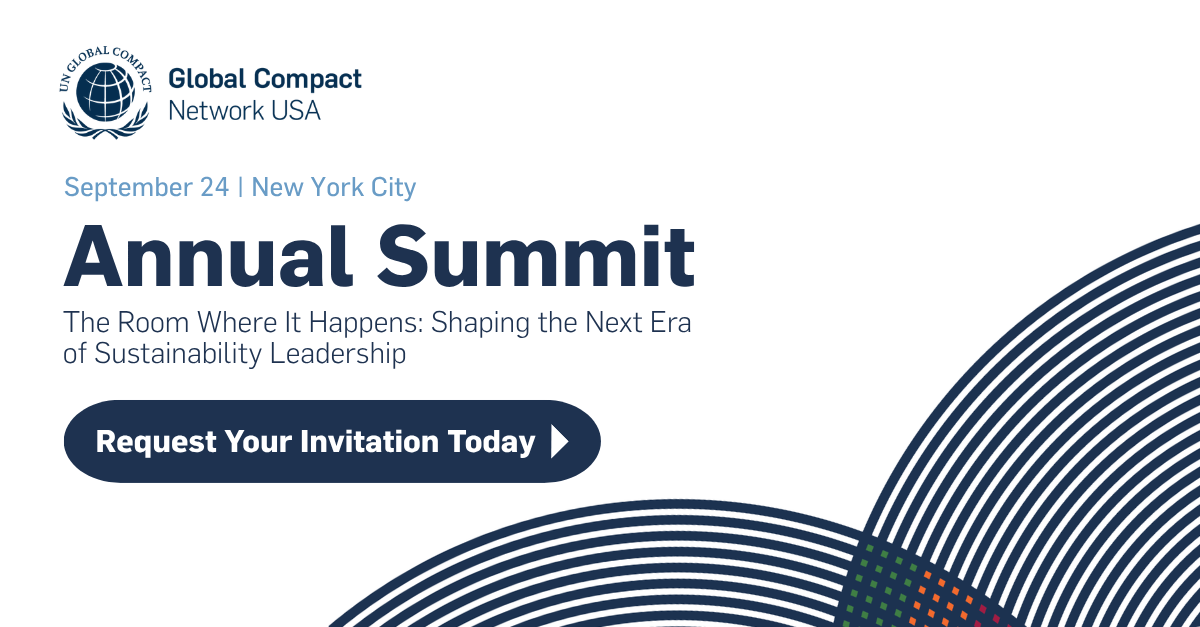 UN GLOBAL COMPACT

Global Compact
Network USA

September 24 | New York City

Annual Summit

The Room Where It Happens: Shaping the Next Era of Sustainability Leadership

Request Your Invitation Today